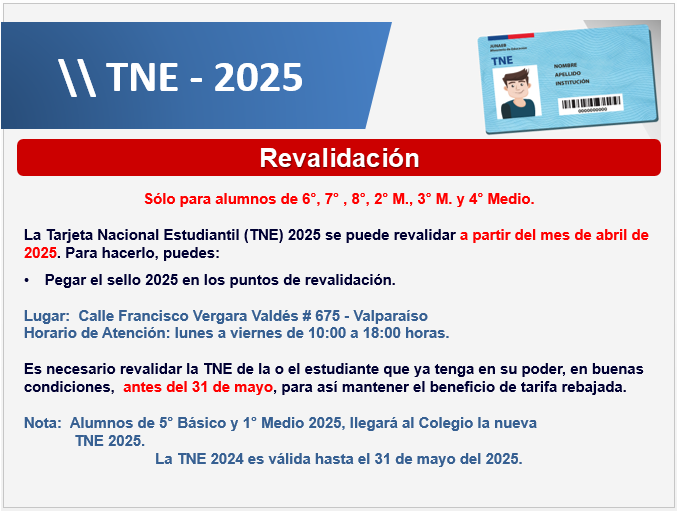 \\ TNE - 2025

JUNAEB
Ministerio de Educación
TNE
NOMBRE
APELLIDO
INSTITUCIÓN
0000000000

Revalidación

Sólo para alumnos de 6°, 7° , 8°, 2° M., 3° M. y 4° Medio.

La Tarjeta Nacional Estudiantil (TNE) 2025 se puede revalidar a partir del mes de abril de 2025. Para hacerlo, puedes:

• Pegar el sello 2025 en los puntos de revalidación.

Lugar: Calle Francisco Vergara Valdés # 675 - Valparaíso
Horario de Atención: lunes a viernes de 10:00 a 18:00 horas.

Es necesario revalidar la TNE de la o el estudiante que ya tenga en su poder, en buenas condiciones, antes del 31 de mayo, para así mantener el beneficio de tarifa rebajada.

Nota: Alumnos de 5° Básico y 1° Medio 2025, llegará al Colegio la nueva TNE 2025.
La TNE 2024 es válida hasta el 31 de mayo del 2025.